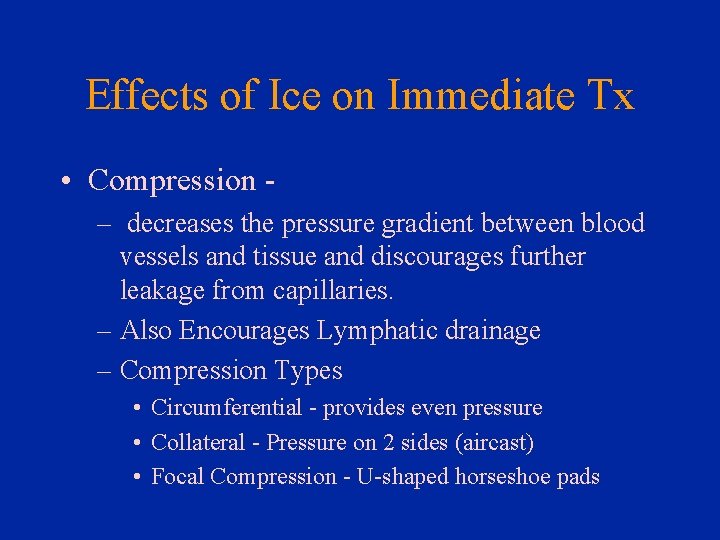 Effects of Ice on Immediate Tx

• Compression -
– decreases the pressure gradient between blood vessels and tissue and discourages further leakage from capillaries.
– Also Encourages Lymphatic drainage
– Compression Types
• Circumferential - provides even pressure
• Collateral - Pressure on 2 sides (aircast)
• Focal Compression - U-shaped horseshoe pads